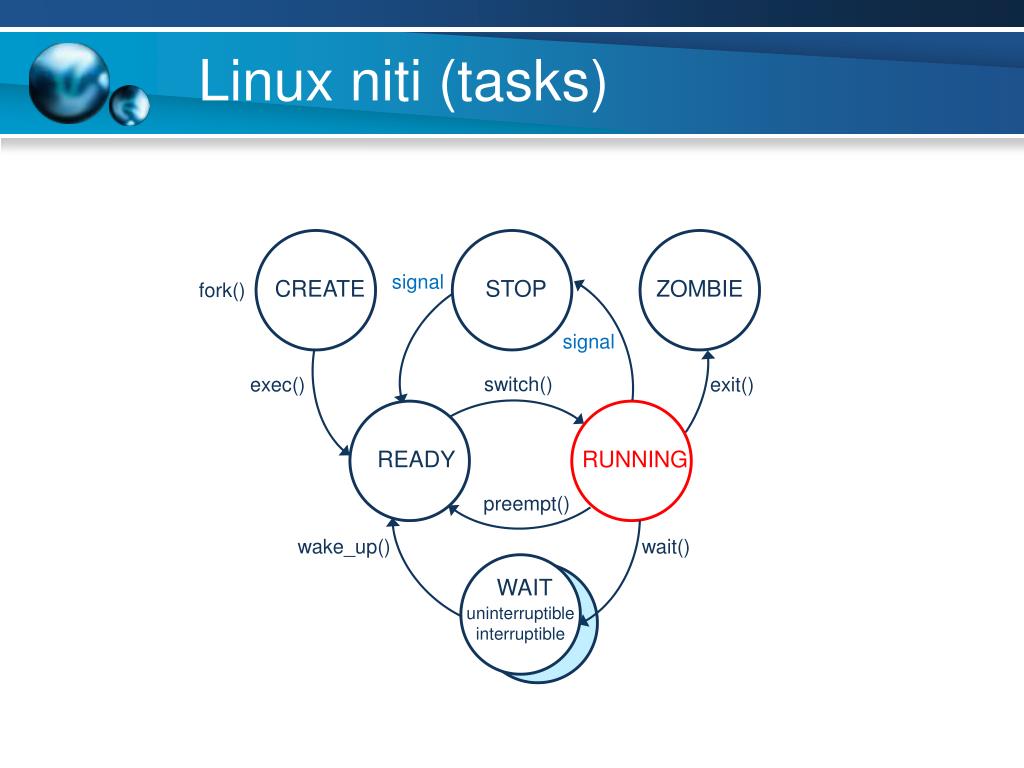 Linux niti (tasks)

fork()
CREATE
signal
STOP
ZOMBIE
signal
exec()
switch()
exit()
READY
RUNNING
preempt()
wake_up()
wait()
WAIT
uninterruptible
interruptible